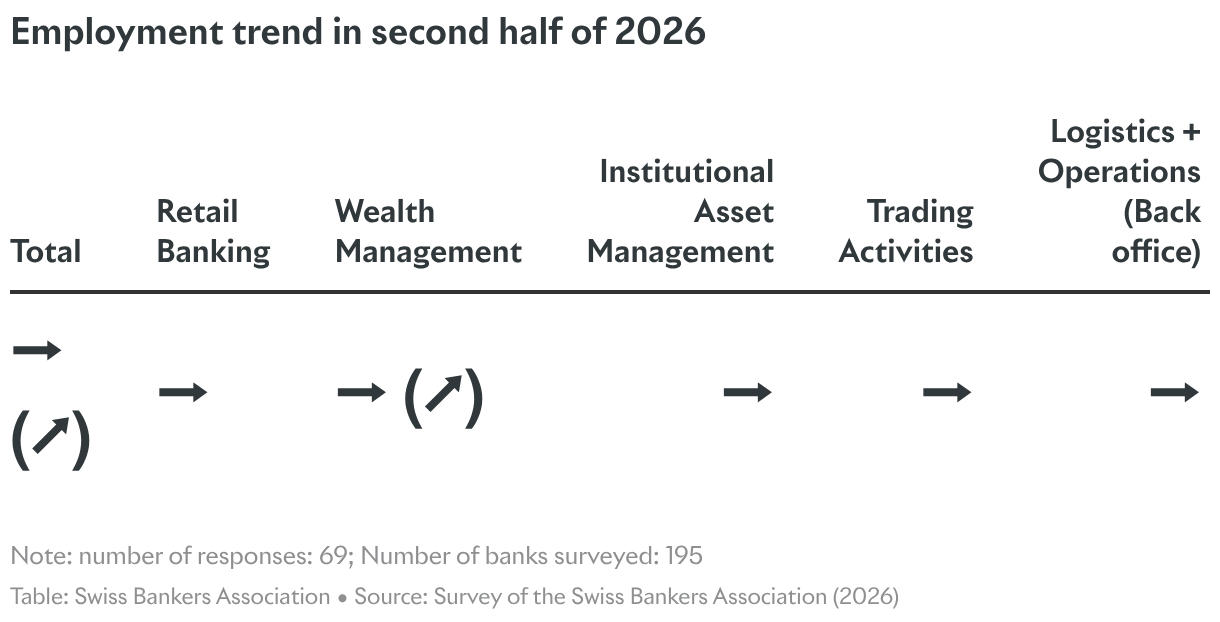 Employment trend in second half of 2026

| Total | Retail Banking | Wealth Management | Institutional Asset Management | Trading Activities | Logistics + Operations (Back office) |
|---|---|---|---|---|---|
| → (↗) | → | → (↗) | → | → | → |

Note: number of responses: 69; Number of banks surveyed: 195

Table: Swiss Bankers Association • Source: Survey of the Swiss Bankers Association (2026)